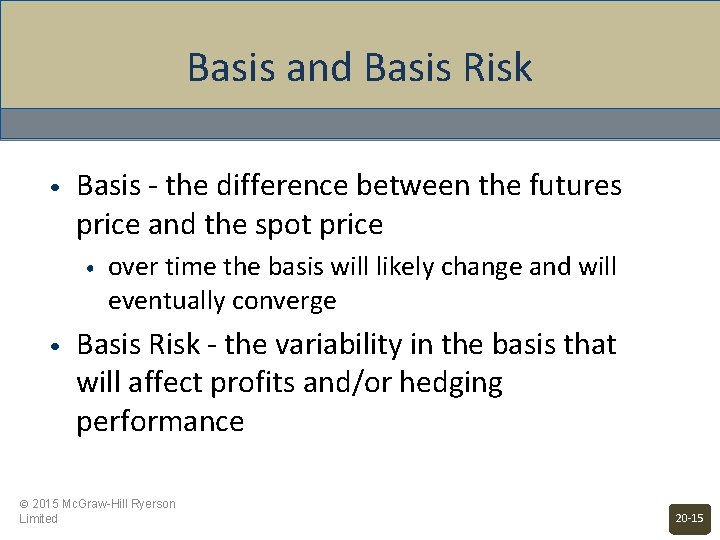 Basis and Basis Risk

• Basis - the difference between the futures price and the spot price
  • over time the basis will likely change and will eventually converge
• Basis Risk - the variability in the basis that will affect profits and/or hedging performance

© 2015 McGraw-Hill Ryerson Limited

20-15